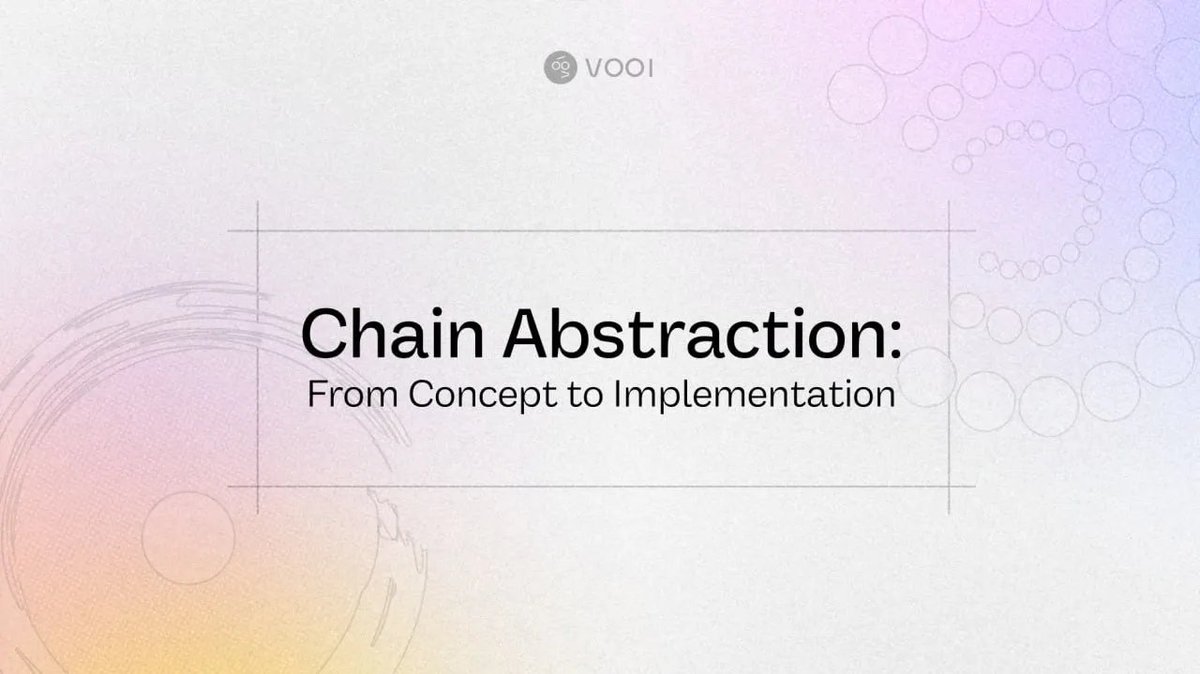 VOOI

Chain Abstraction:
From Concept to Implementation